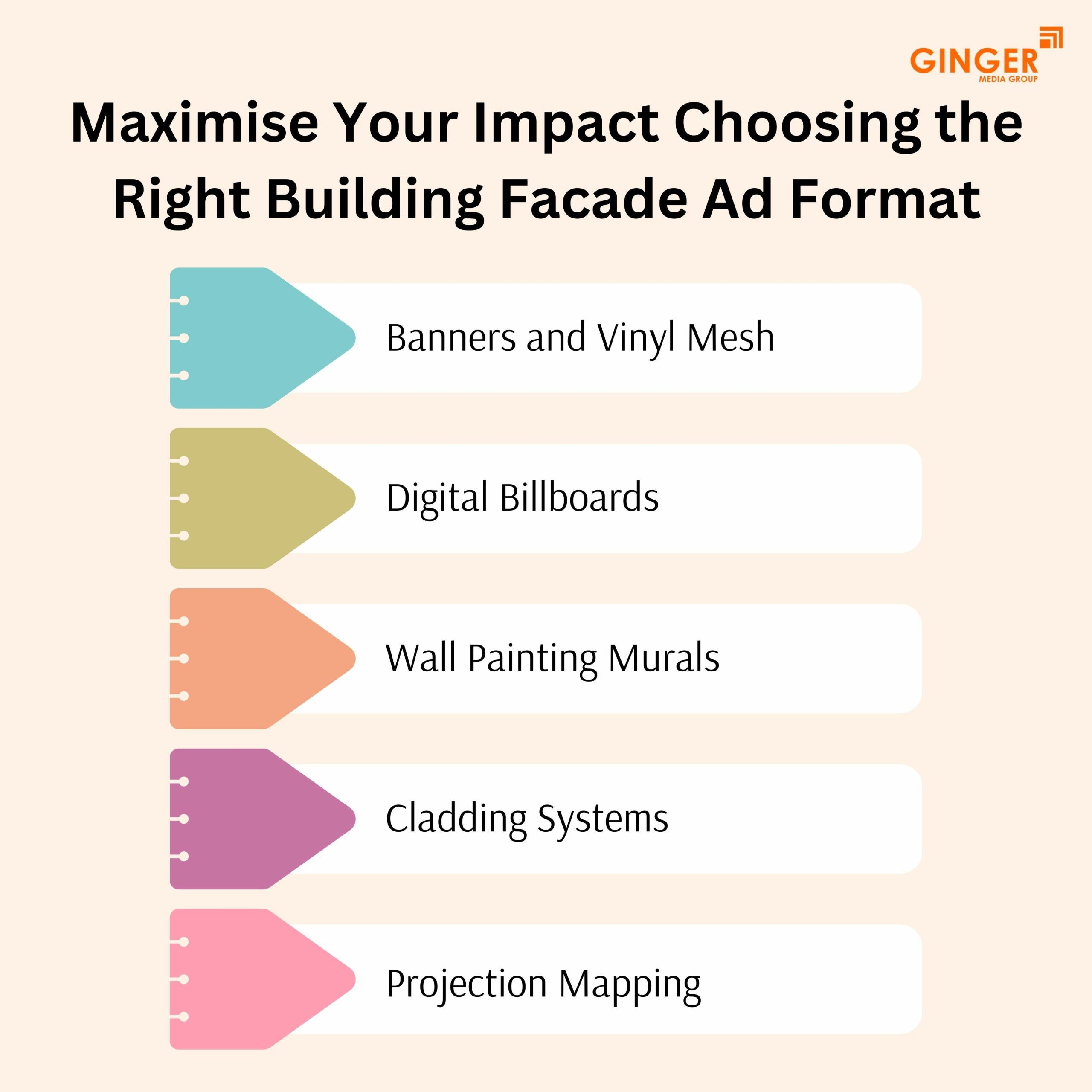 GINGER
MEDIA GROUP

Maximise Your Impact Choosing the Right Building Facade Ad Format

Banners and Vinyl Mesh

Digital Billboards

Wall Painting Murals

Cladding Systems

Projection Mapping